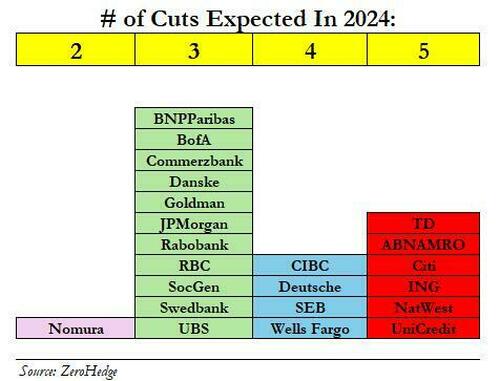 # of Cuts Expected In 2024:

| 2 | 3 | 4 | 5 |
|---|---|---|---|
| | BNPParibas | | |
| | BofA | | |
| | Commerzbank | | |
| | Danske | | |
| | Goldman | | |
| | JPMorgan | | TD |
| | Rabobank | | ABNAMRO |
| | RBC | CIBC | Citi |
| | SocGen | Deutsche | ING |
| | Swedbank | SEB | NatWest |
| Nomura | UBS | Wells Fargo | UniCredit |

Source: ZeroHedge